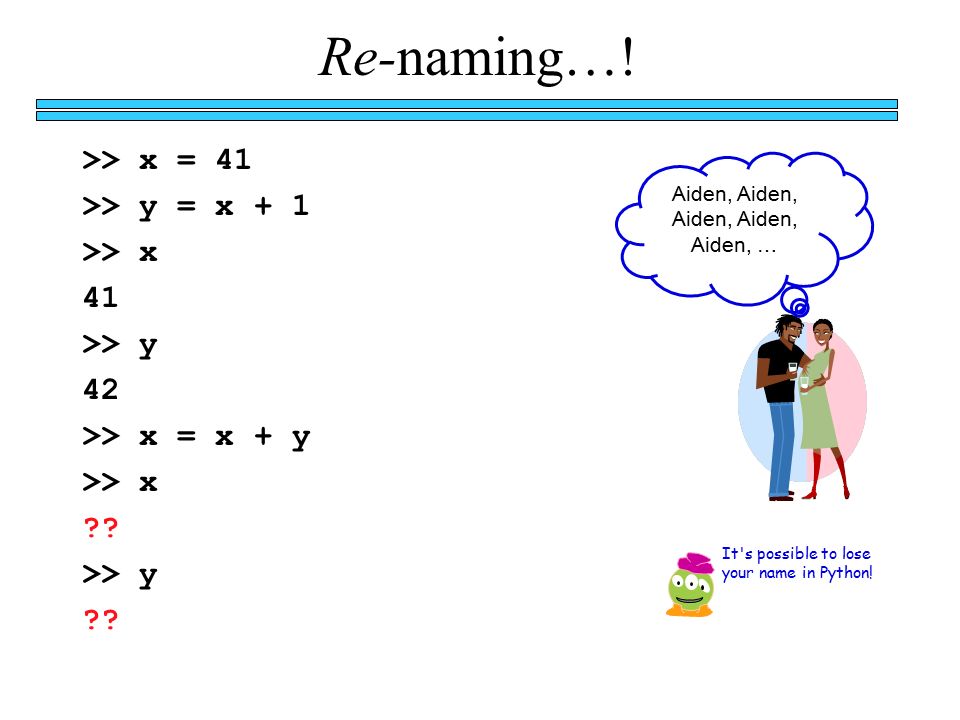 Re-naming…!

>> x = 41
>> y = x + 1
>> x
41
>> y
42
>> x = x + y
>> x
??
>> y
??

Aiden, Aiden, Aiden, Aiden, Aiden, …

It's possible to lose your name in Python!